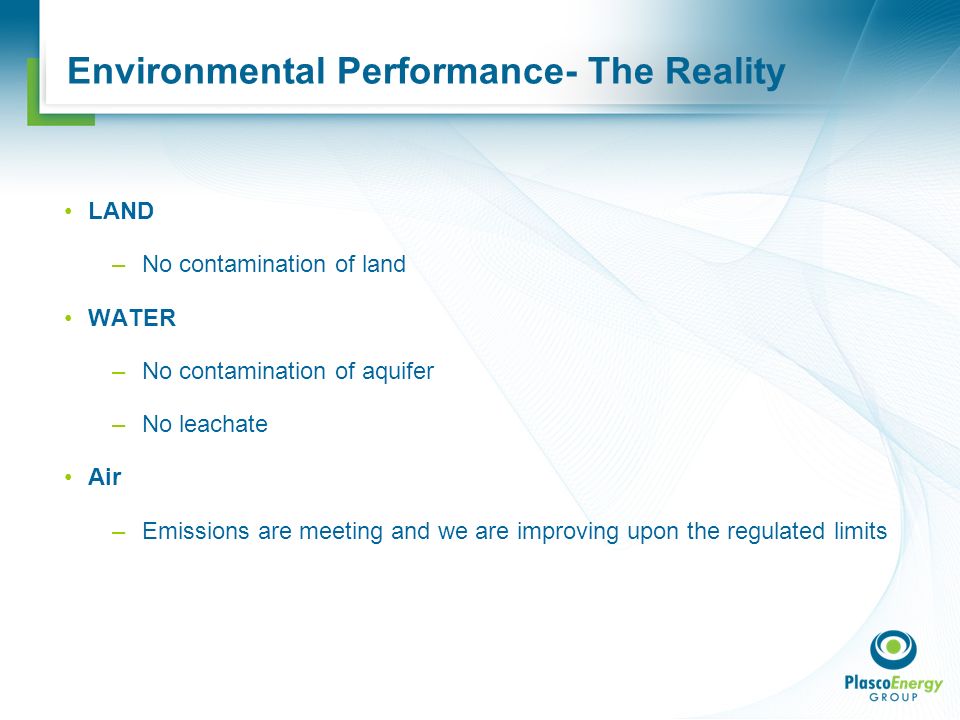 Environmental Performance- The Reality

• LAND

– No contamination of land

• WATER

– No contamination of aquifer

– No leachate

• Air

– Emissions are meeting and we are improving upon the regulated limits

PlascoEnergy GROUP